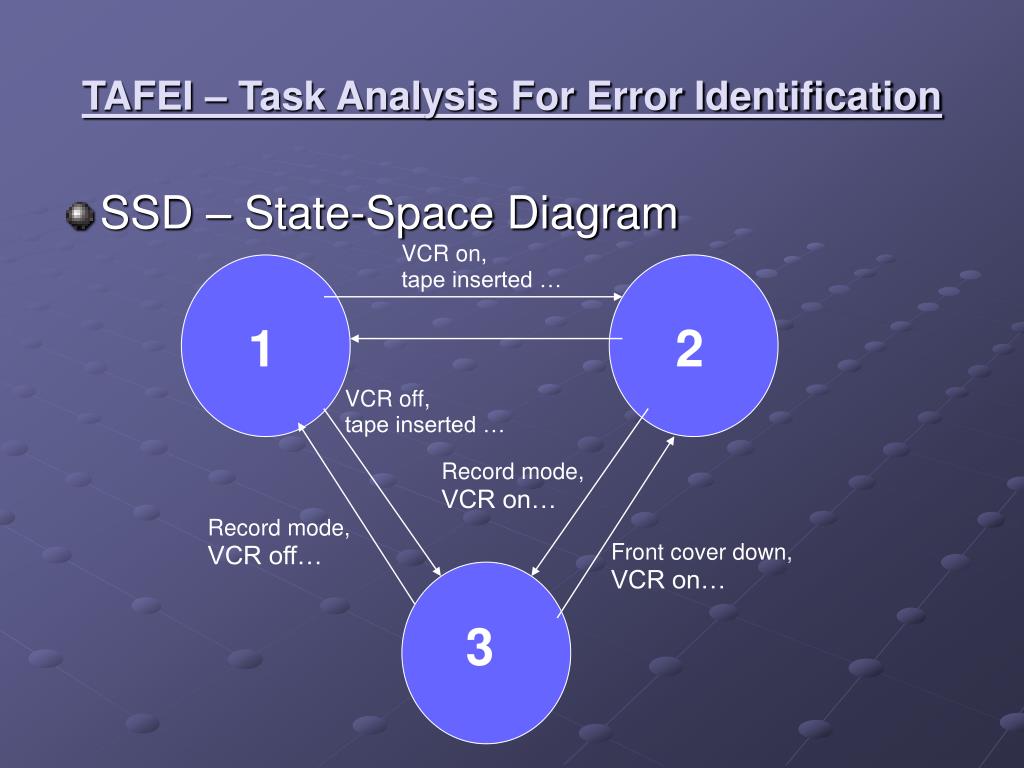 TAFEI – Task Analysis For Error Identification

SSD – State-Space Diagram

VCR on, tape inserted …

1

2

VCR off, tape inserted …

Record mode, VCR on…

Record mode, VCR off…

Front cover down, VCR on…

3